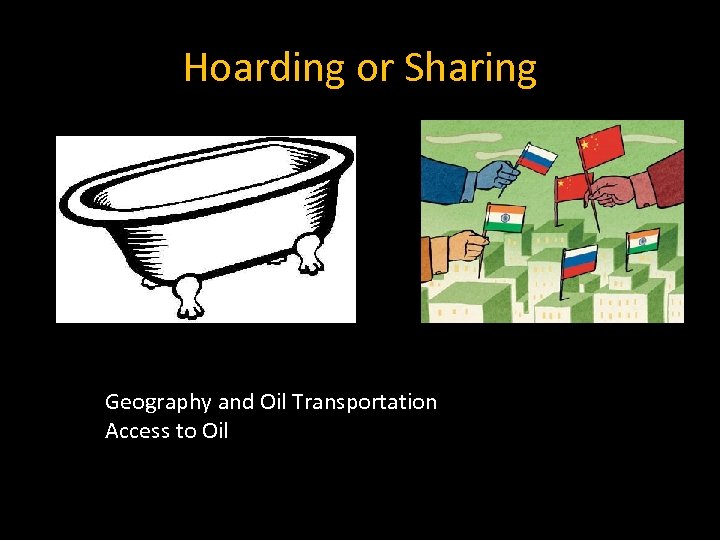 Hoarding or Sharing

Geography and Oil Transportation
Access to Oil